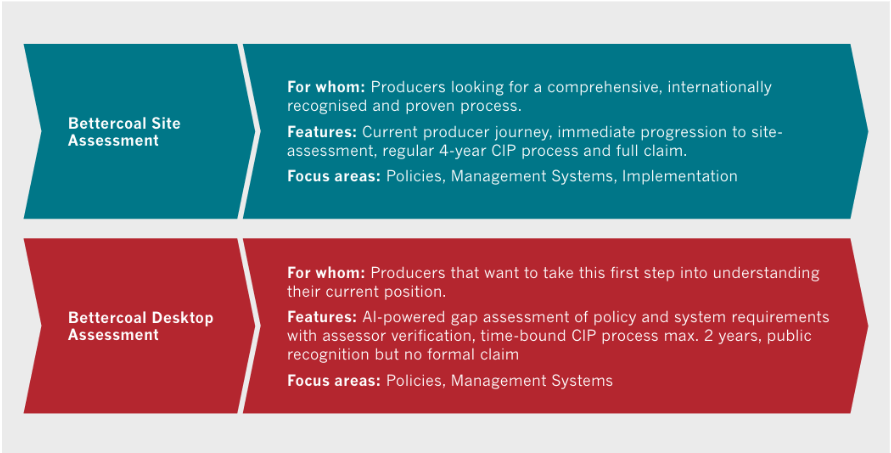 Bettercoal Site Assessment

For whom: Producers looking for a comprehensive, internationally recognised and proven process.

Features: Current producer journey, immediate progression to site-assessment, regular 4-year CIP process and full claim.

Focus areas: Policies, Management Systems, Implementation

Bettercoal Desktop Assessment

For whom: Producers that want to take this first step into understanding their current position.

Features: AI-powered gap assessment of policy and system requirements with assessor verification, time-bound CIP process max. 2 years, public recognition but no formal claim

Focus areas: Policies, Management Systems